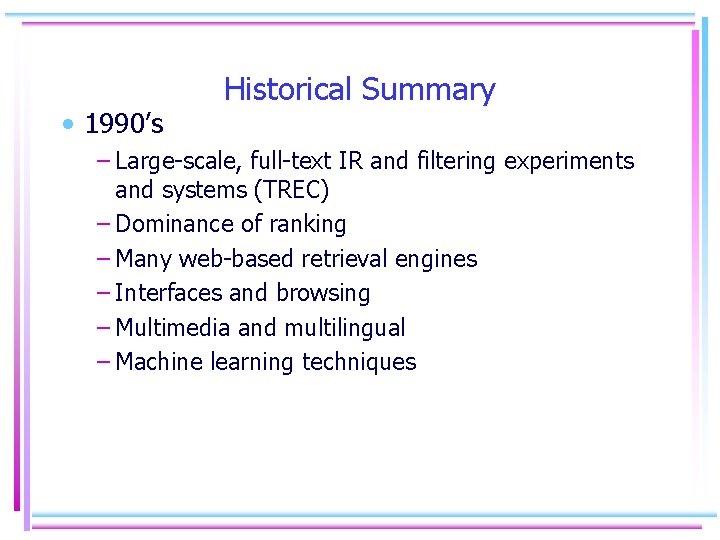 Historical Summary

• 1990's

– Large-scale, full-text IR and filtering experiments and systems (TREC)
– Dominance of ranking
– Many web-based retrieval engines
– Interfaces and browsing
– Multimedia and multilingual
– Machine learning techniques